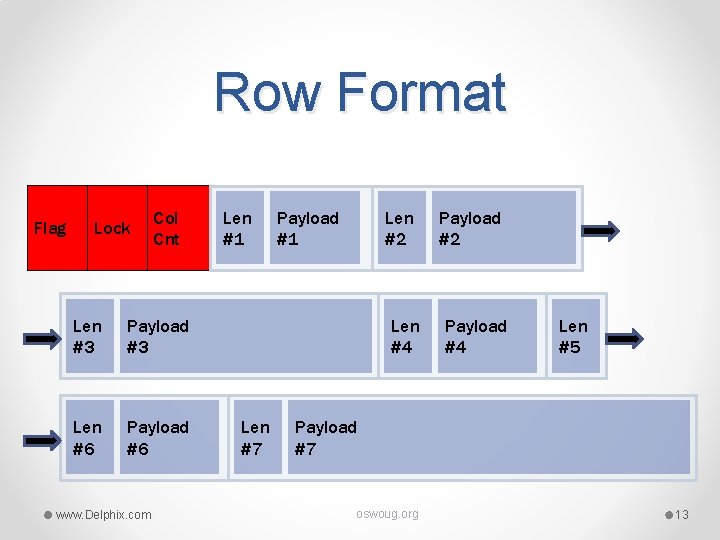 Row Format

Flag

Lock

Col Cnt

Len #1

Payload #1

Len #2

Payload #2

Len #3

Payload #3

Len #4

Payload #4

Len #5

Len #6

Payload #6

Len #7

Payload #7

www.Delphix.com

oswoug.org

13